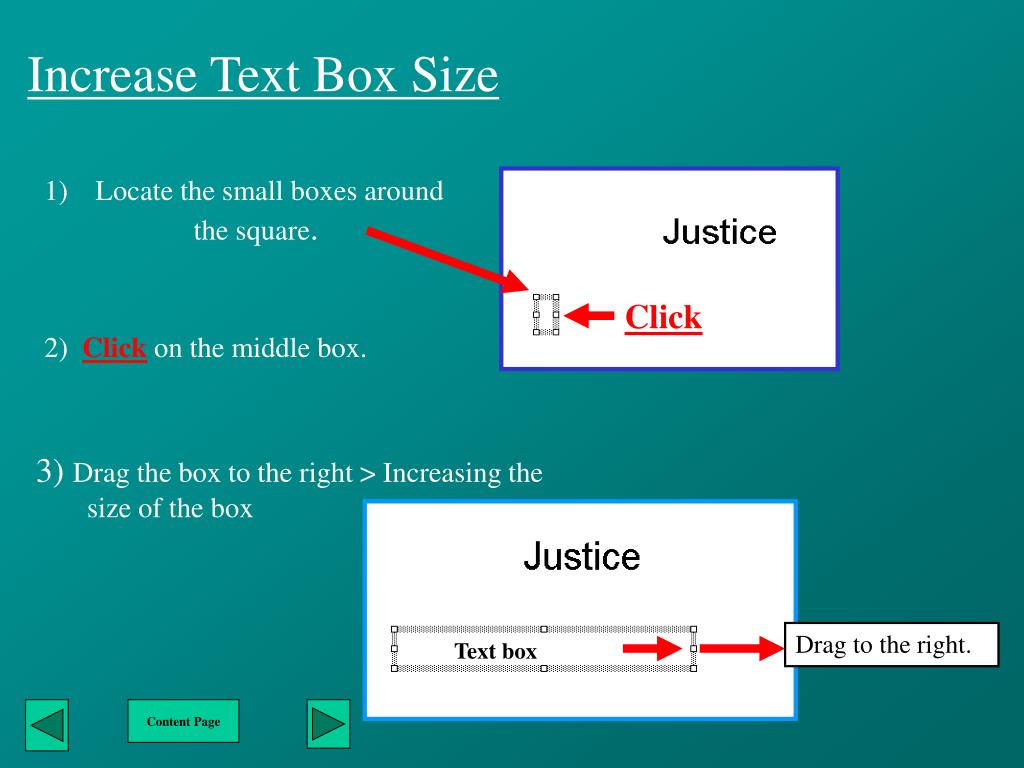 Increase Text Box Size

1) Locate the small boxes around the square.

Justice

Click

2) Click on the middle box.

3) Drag the box to the right > Increasing the size of the box

Justice

Text box

Drag to the right.

Content Page